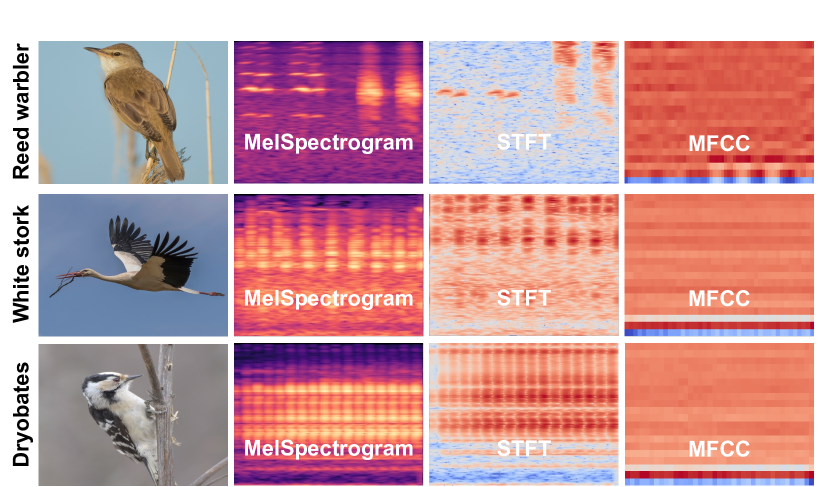 Reed warbler

MelSpectrogram

STFT

MFCC

White stork

MelSpectrogram

STFT

MFCC

Dryobates

MelSpectrogram

STFT

MFCC